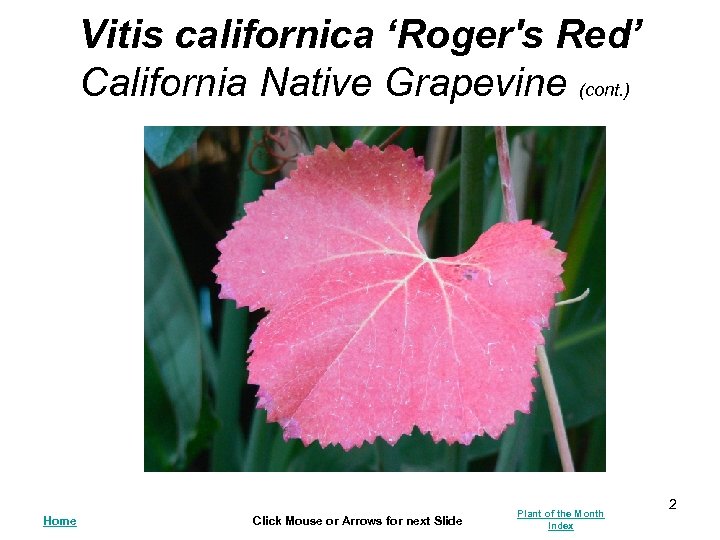 Vitis californica ‘Roger's Red’
California Native Grapevine (cont.)

2

Home

Click Mouse or Arrows for next Slide

Plant of the Month Index